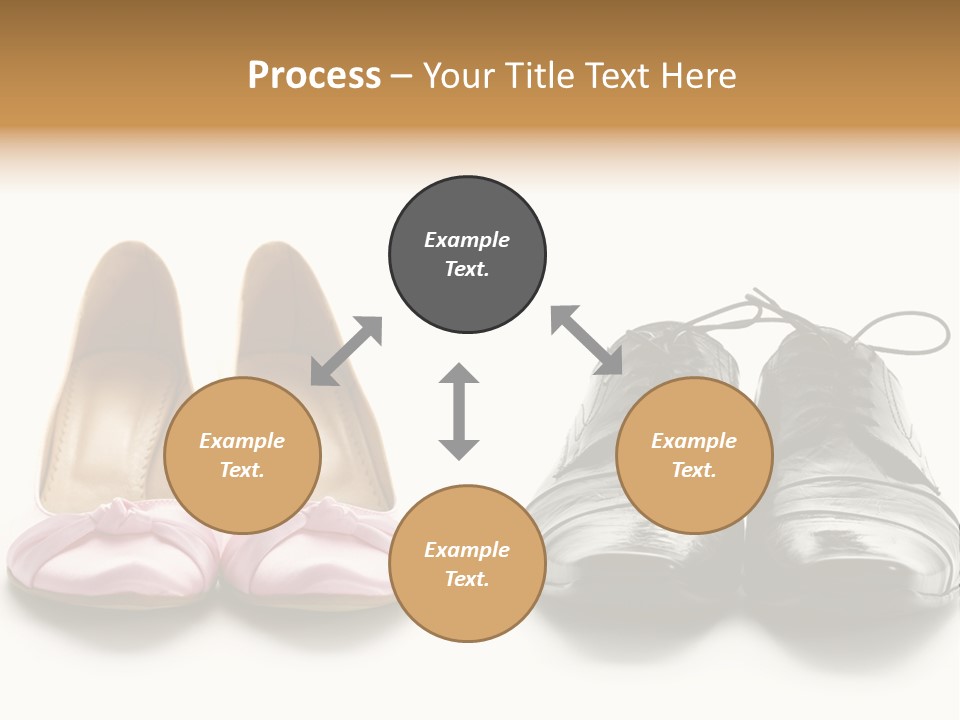 Process – Your Title Text Here

Example Text.

Example Text.

Example Text.

Example Text.